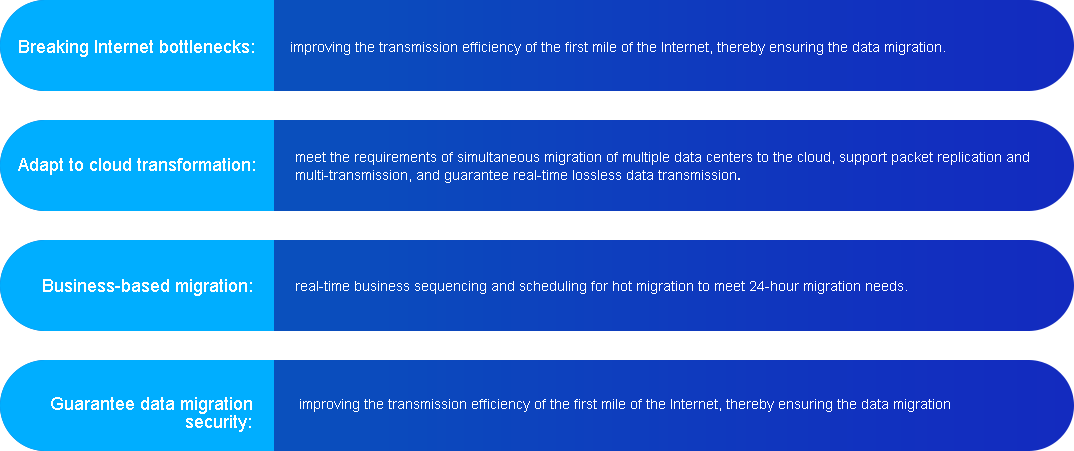 Breaking Internet bottlenecks:

improving the transmission efficiency of the first mile of the Internet, thereby ensuring the data migration.

Adapt to cloud transformation:

meet the requirements of simultaneous migration of multiple data centers to the cloud, support packet replication and multi-transmission, and guarantee real-time lossless data transmission.

Business-based migration:

real-time business sequencing and scheduling for hot migration to meet 24-hour migration needs.

Guarantee data migration security:

improving the transmission efficiency of the first mile of the Internet, thereby ensuring the data migration